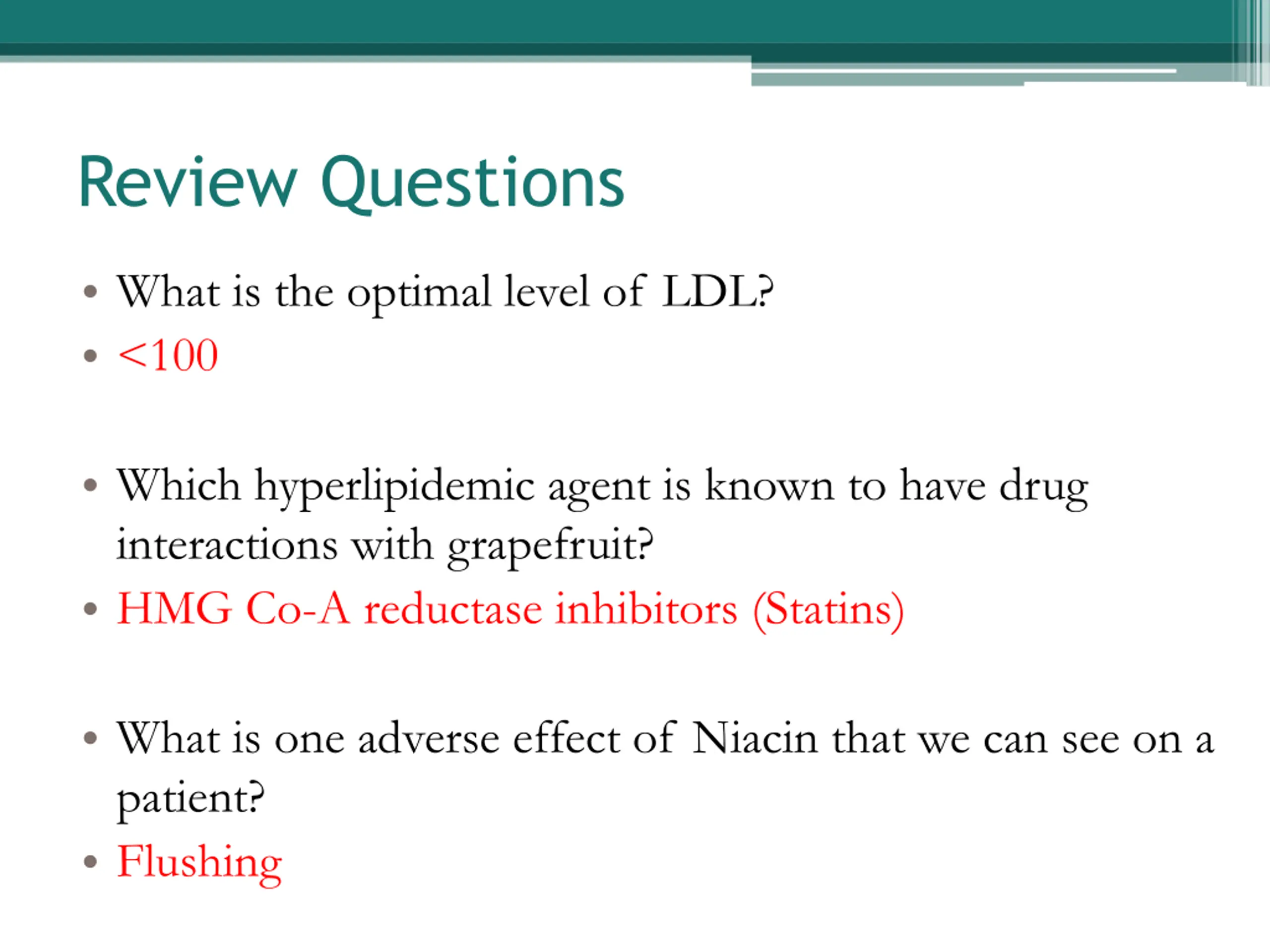 Review Questions

• What is the optimal level of LDL?
• <100

• Which hyperlipidemic agent is known to have drug interactions with grapefruit?
• HMG Co-A reductase inhibitors (Statins)

• What is one adverse effect of Niacin that we can see on a patient?
• Flushing